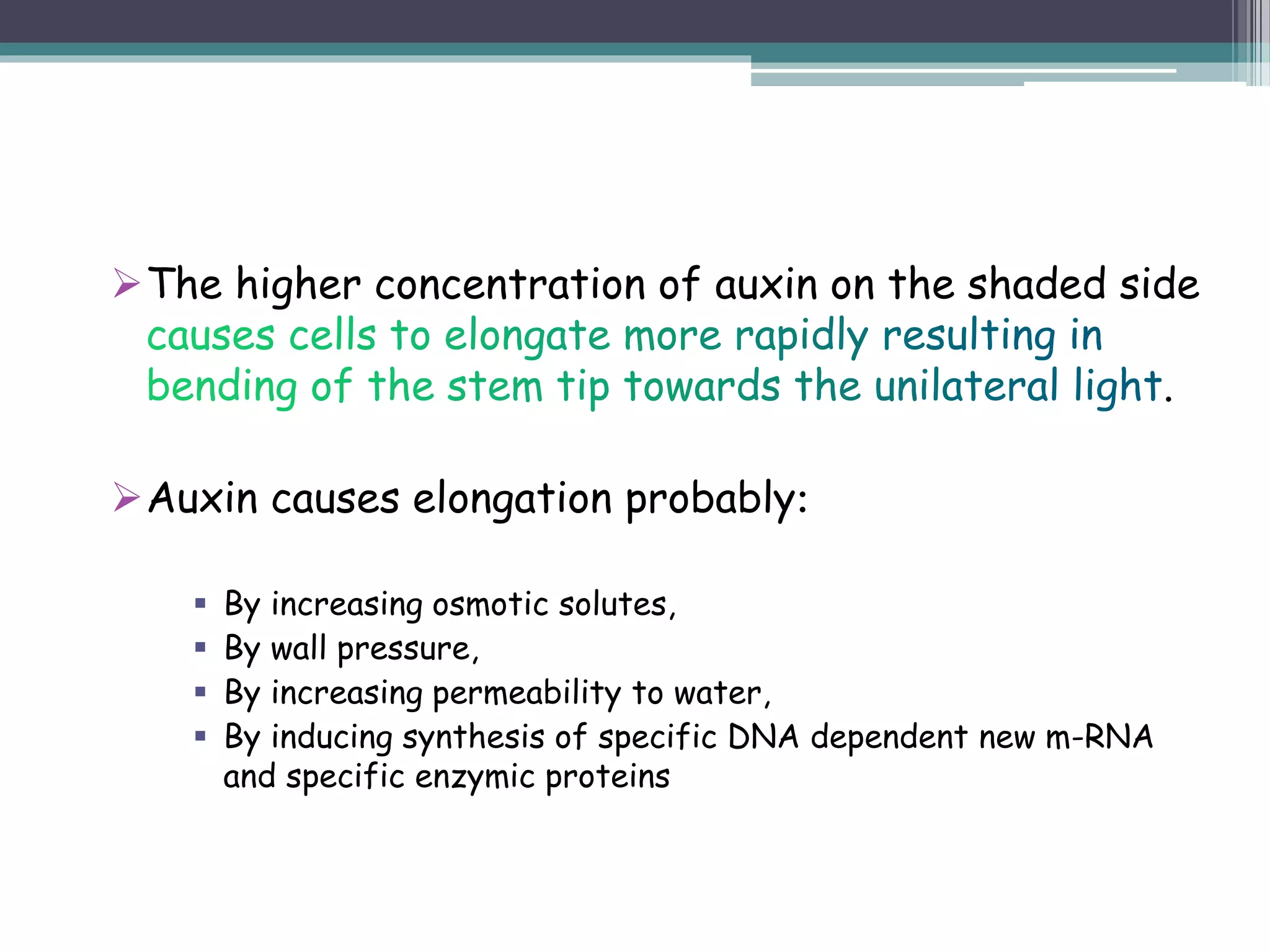 ➢ The higher concentration of auxin on the shaded side causes cells to elongate more rapidly resulting in bending of the stem tip towards the unilateral light.

➢ Auxin causes elongation probably:

▪ By increasing osmotic solutes,
▪ By wall pressure,
▪ By increasing permeability to water,
▪ By inducing synthesis of specific DNA dependent new m-RNA and specific enzymic proteins